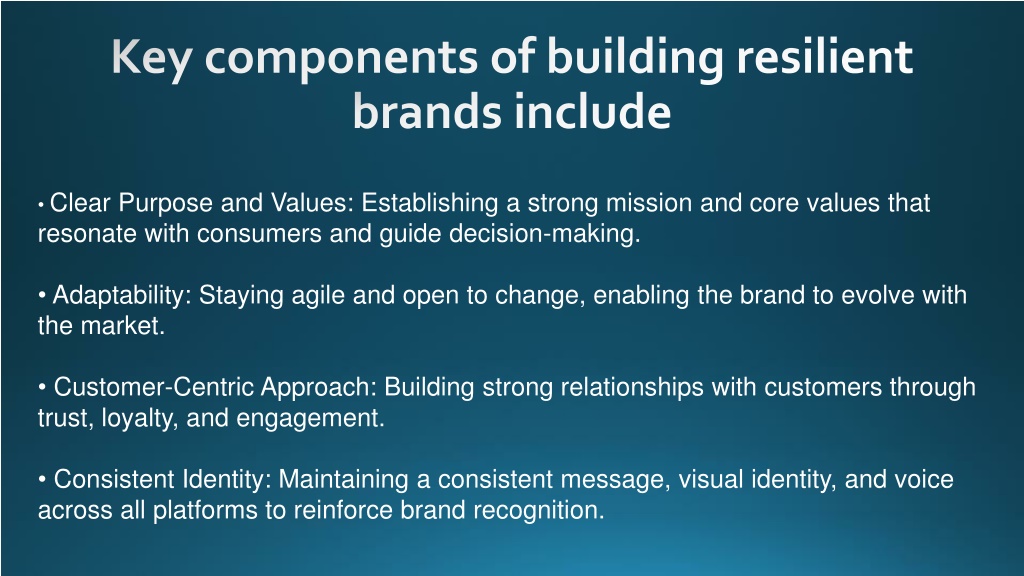 Key components of building resilient brands include

• Clear Purpose and Values: Establishing a strong mission and core values that resonate with consumers and guide decision-making.

• Adaptability: Staying agile and open to change, enabling the brand to evolve with the market.

• Customer-Centric Approach: Building strong relationships with customers through trust, loyalty, and engagement.

• Consistent Identity: Maintaining a consistent message, visual identity, and voice across all platforms to reinforce brand recognition.